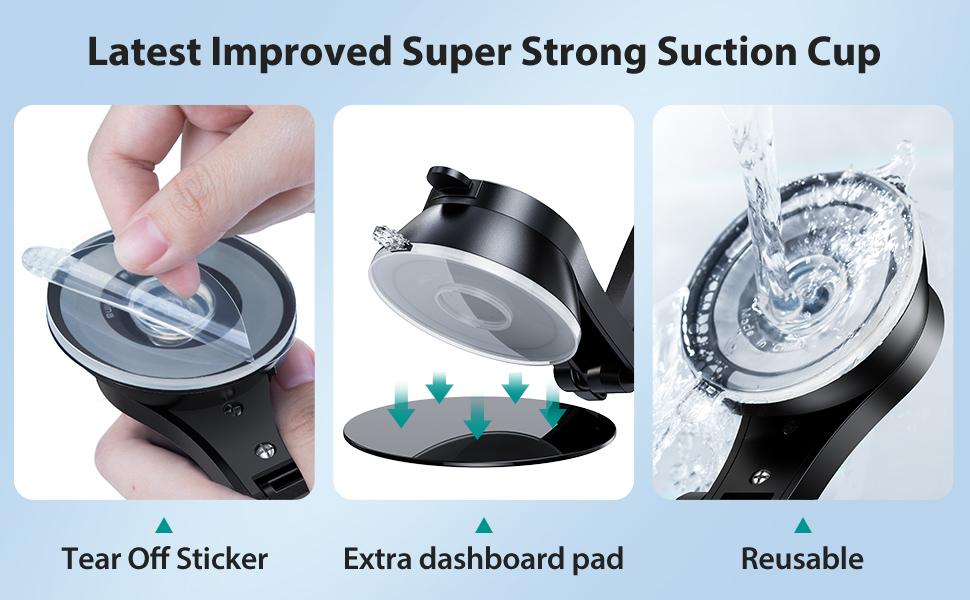 Latest Improved Super Strong Suction Cup

Tear Off Sticker

Extra dashboard pad

Reusable